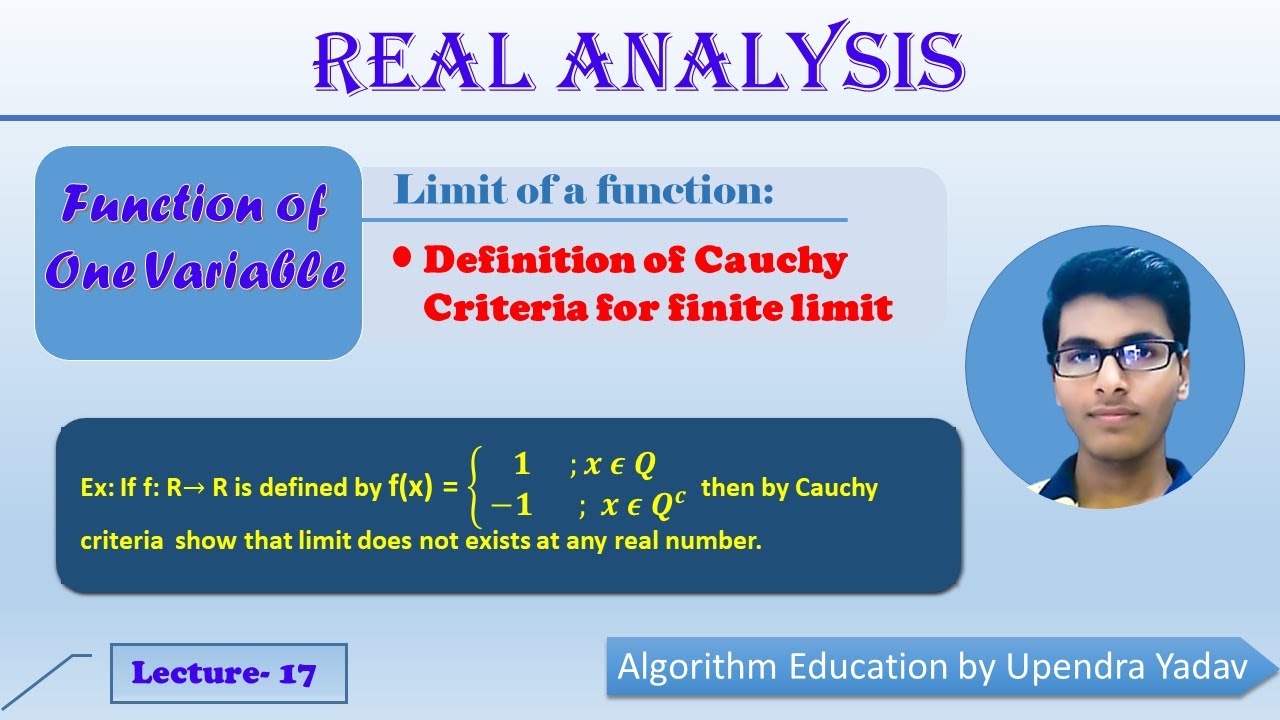 REAL ANALYSIS

Function of One Variable

Limit of a function:

• Definition of Cauchy Criteria for finite limit

Ex: If f: R→ R is defined by $f(x) = \begin{cases} 1 & ; x \in Q \\ -1 & ; x \in Q^c \end{cases}$ then by Cauchy criteria show that limit does not exists at any real number.

Lecture- 17

Algorithm Education by Upendra Yadav